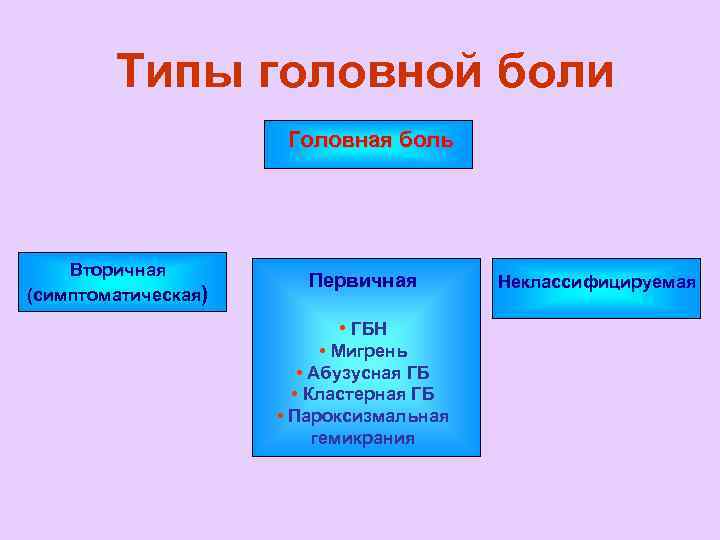 Типы головной боли

Головная боль

Вторичная (симптоматическая)

Первичная

• ГБН
• Мигрень
• Абузусная ГБ
• Кластерная ГБ
• Пароксизмальная гемикрания

Неклассифицируемая